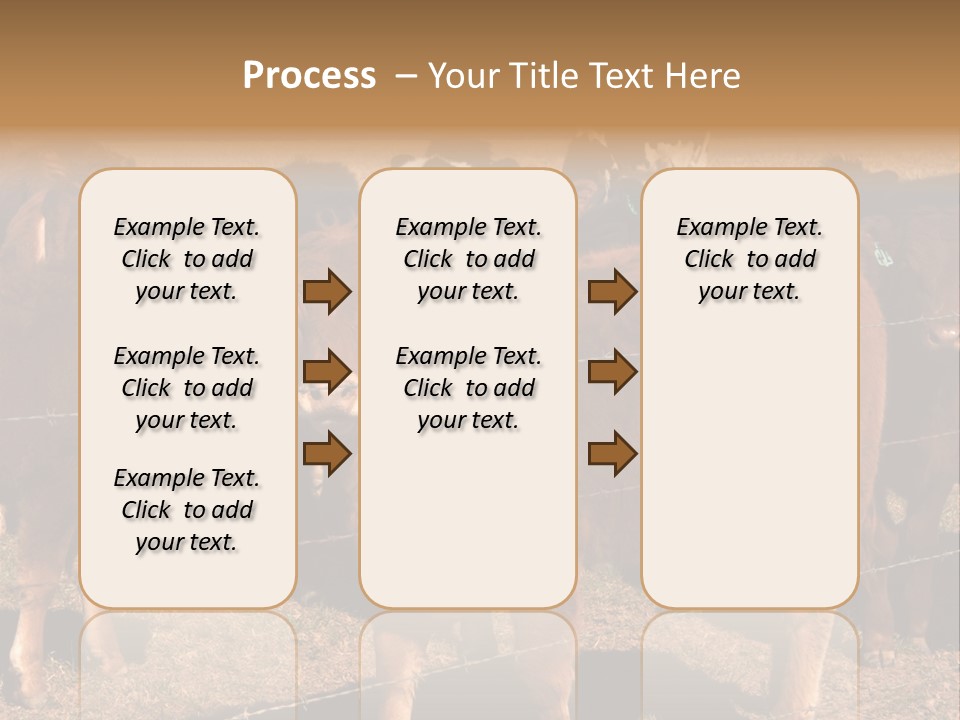 Process – Your Title Text Here

Example Text. Click to add your text.

Example Text. Click to add your text.

Example Text. Click to add your text.

Example Text. Click to add your text.

Example Text. Click to add your text.

Example Text. Click to add your text.